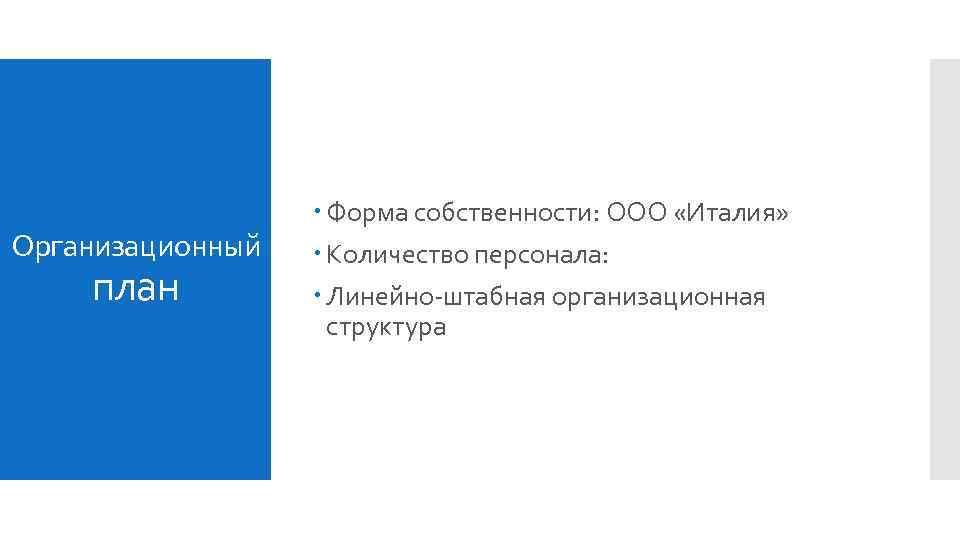 Организационный план

Форма собственности: ООО «Италия»
Количество персонала:
Линейно-штабная организационная структура